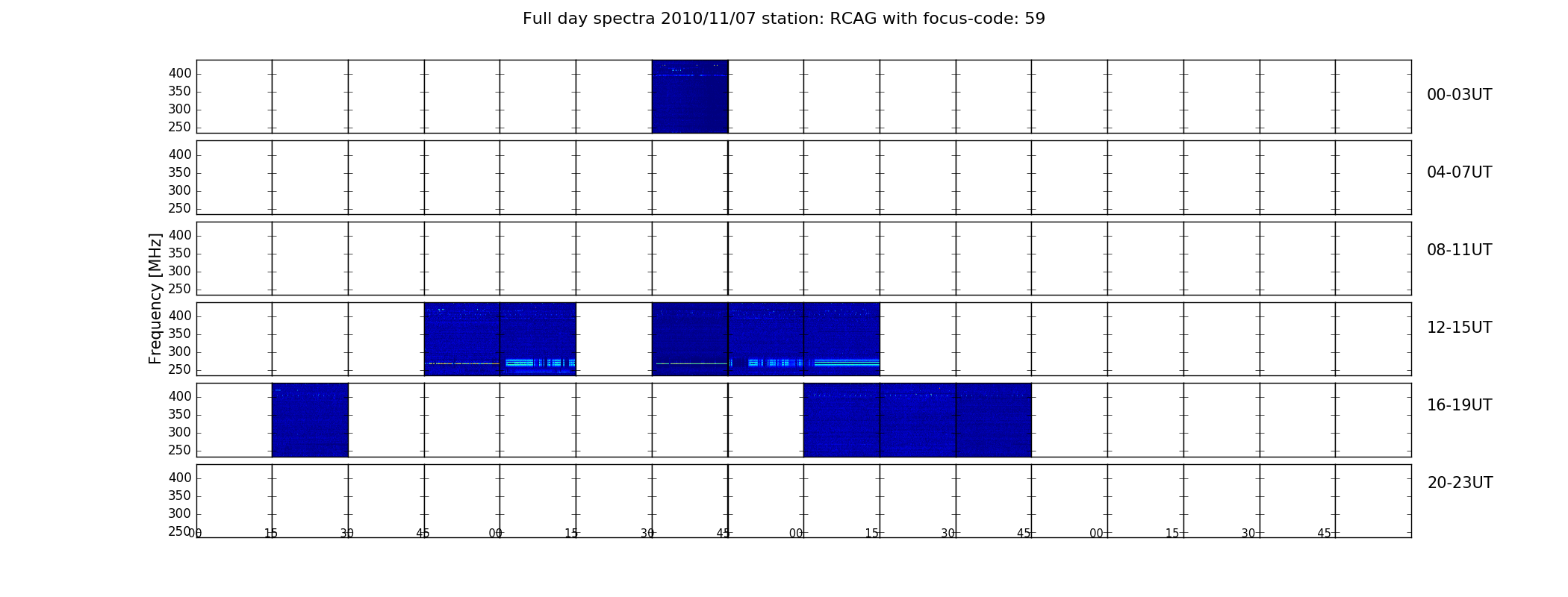 Full day spectra 2010/11/07 station: RCAG with focus-code: 59

Frequency [MHz]

400
350
300
250
00-03UT

400
350
300
250
04-07UT

400
350
300
250
08-11UT

400
350
300
250
12-15UT

400
350
300
250
16-19UT

400
350
300
250
20-23UT

00 15 30 45 00 15 30 45 00 15 30 45 00 15 30 45